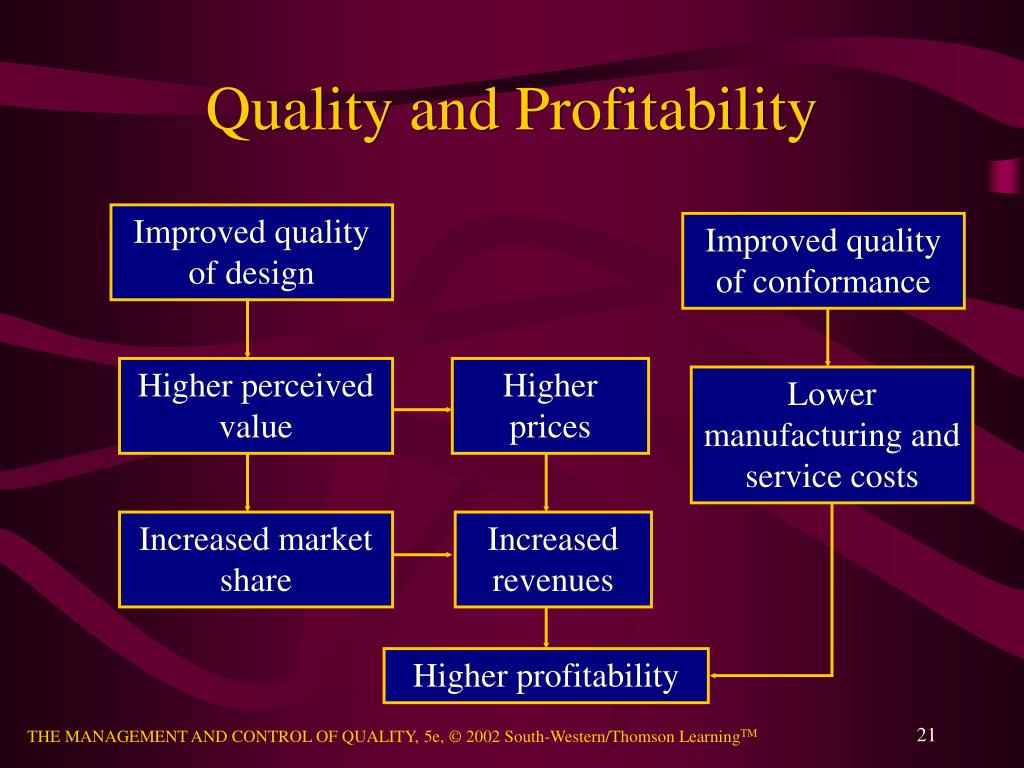 Quality and Profitability

Improved quality of design

Improved quality of conformance

Higher perceived value

Higher prices

Lower manufacturing and service costs

Increased market share

Increased revenues

Higher profitability

THE MANAGEMENT AND CONTROL OF QUALITY, 5e, © 2002 South-Western/Thomson Learning$^{TM}$

21